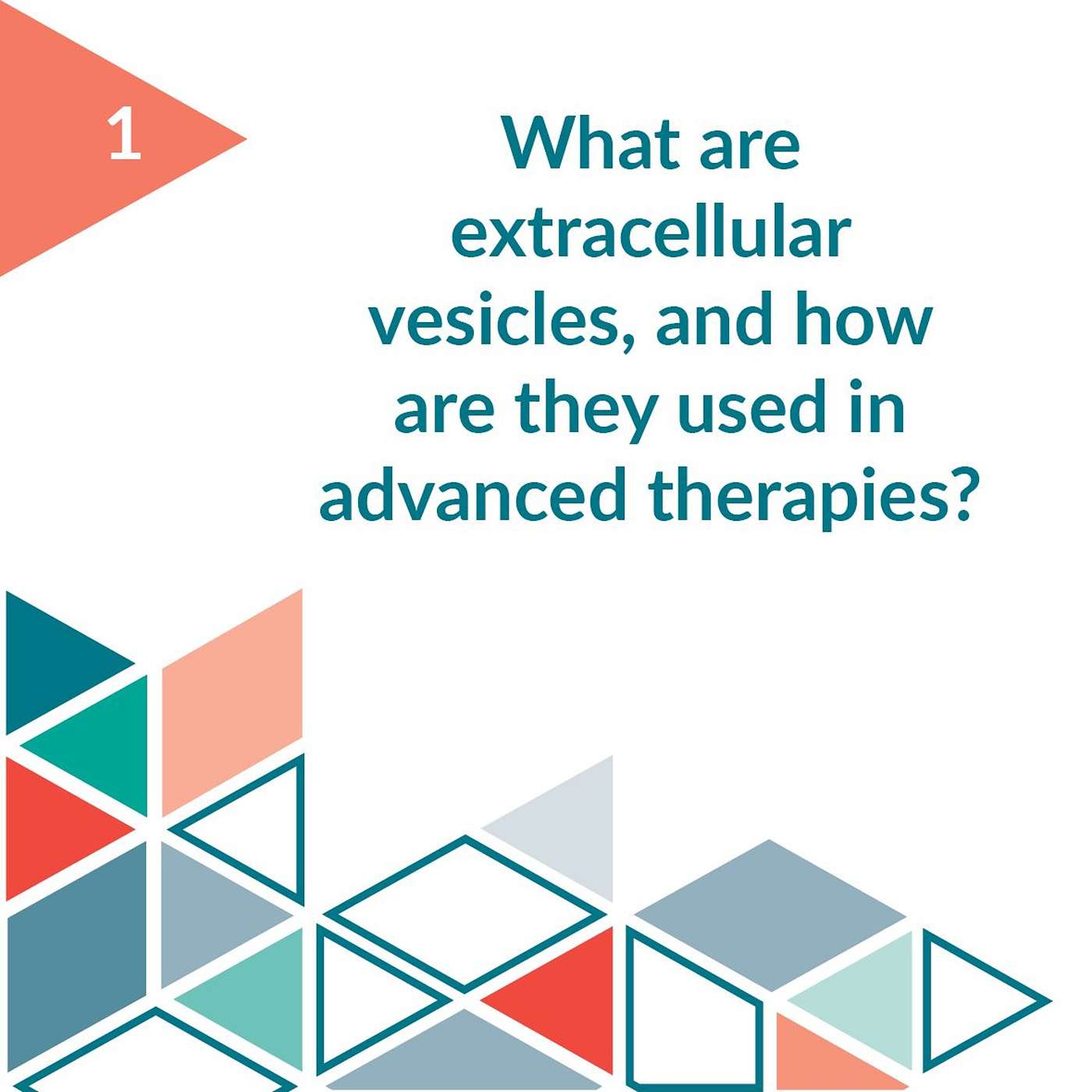 1

What are extracellular vesicles, and how are they used in advanced therapies?